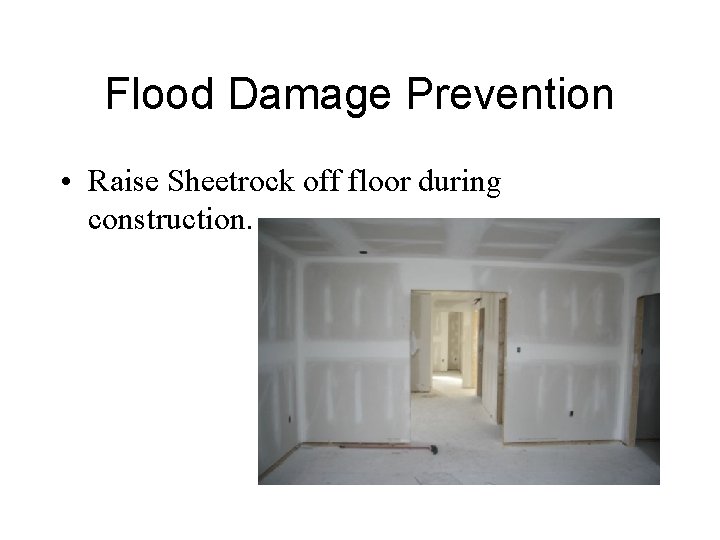 Flood Damage Prevention

• Raise Sheetrock off floor during construction.